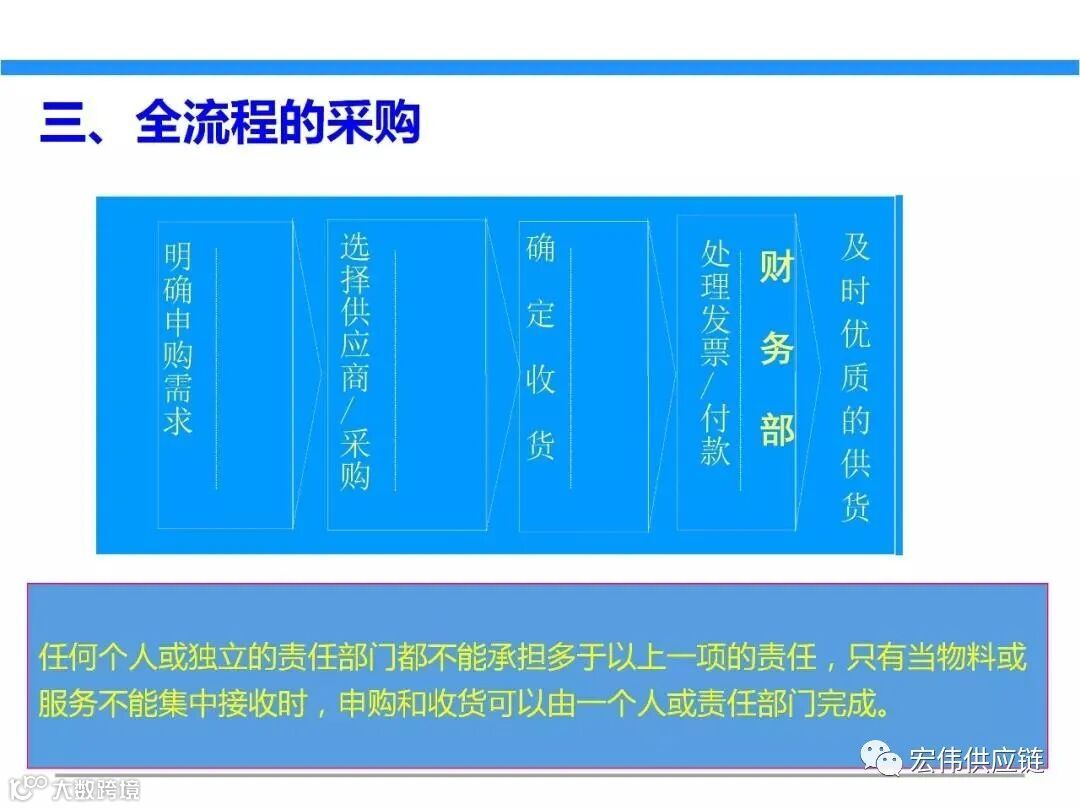 三、全流程的采购

明确申购需求

选择供应商/采购

确定收货

处理发票/付款

财务部

及时优质的供货

任何个人或独立的责任部门都不能承担多于以上一项的责任，只有当物料或服务不能集中接收时，申购和收货可以由一个人或责任部门完成。

宏伟供应链

大数跨境